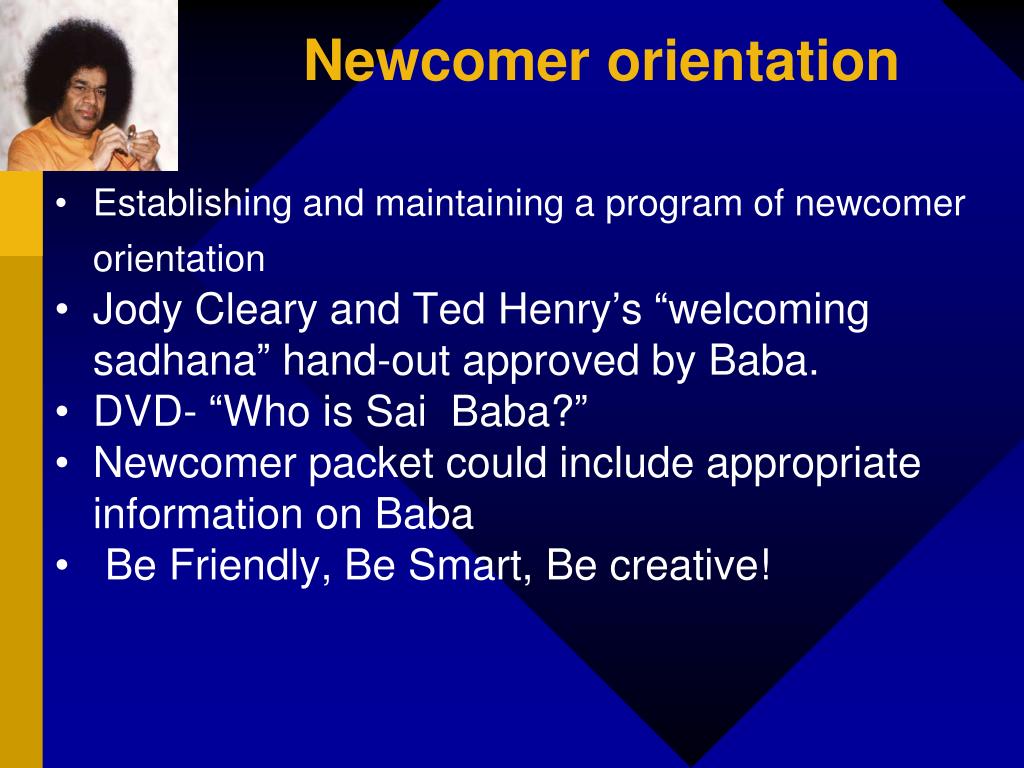 Newcomer orientation

• Establishing and maintaining a program of newcomer orientation
• Jody Cleary and Ted Henry’s “welcoming sadhana” hand-out approved by Baba.
• DVD- “Who is Sai  Baba?”
• Newcomer packet could include appropriate information on Baba
•  Be Friendly, Be Smart, Be creative!